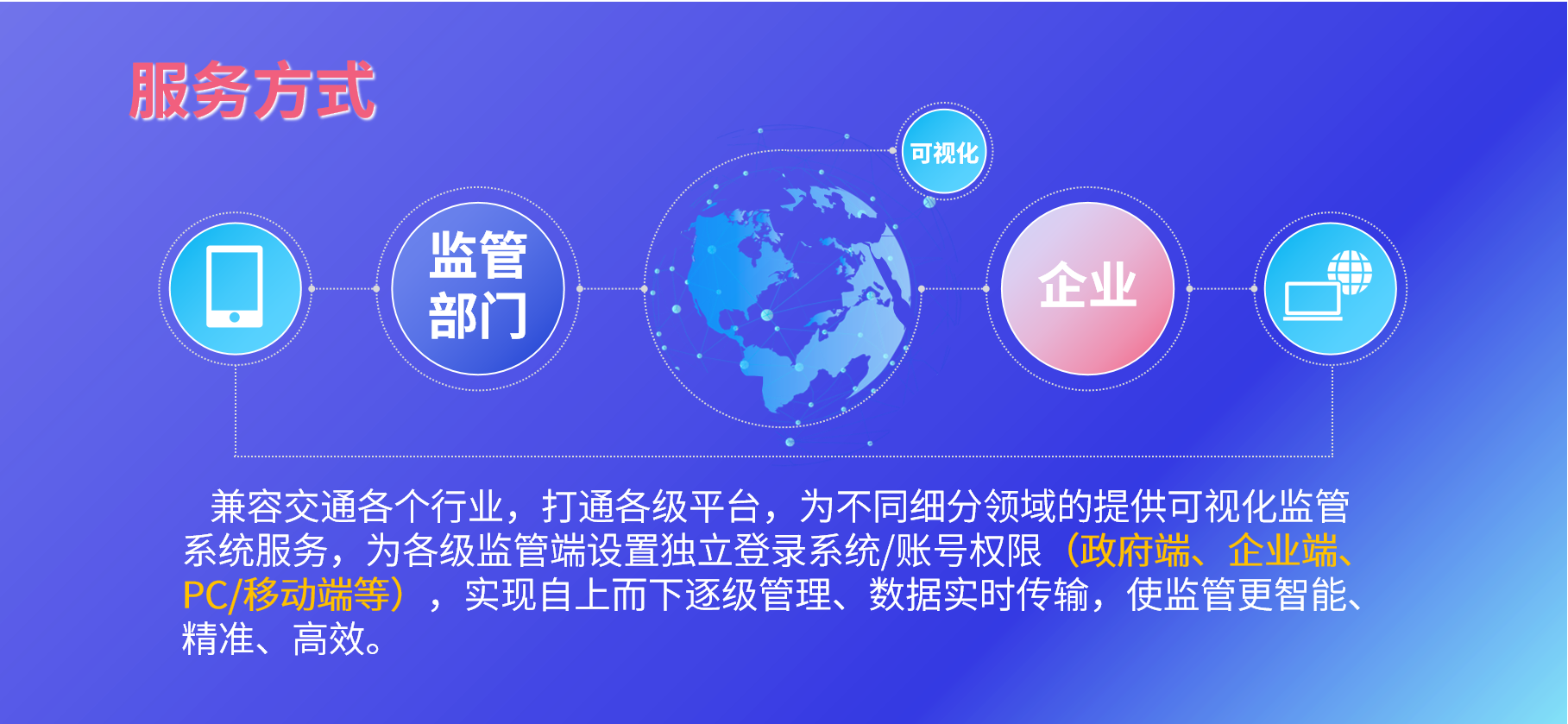 服务方式

可视化

监管部门

企业

兼容交通各个行业，打通各级平台，为不同细分领域的提供可视化监管系统服务，为各级监管端设置独立登录系统/账号权限（政府端、企业端、PC/移动端等），实现自上而下逐级管理、数据实时传输，使监管更智能、精准、高效。